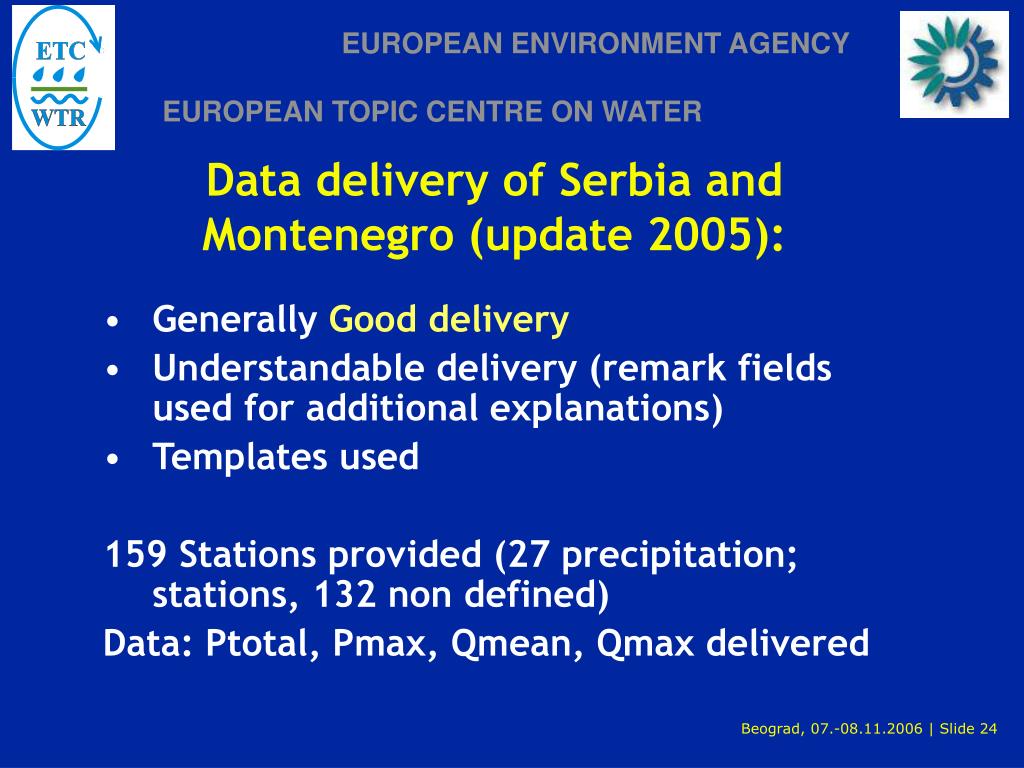 ETC
WTR

EUROPEAN ENVIRONMENT AGENCY

EUROPEAN TOPIC CENTRE ON WATER

Data delivery of Serbia and Montenegro (update 2005):

• Generally Good delivery
• Understandable delivery (remark fields used for additional explanations)
• Templates used

159 Stations provided (27 precipitation; stations, 132 non defined)
Data: Ptotal, Pmax, Qmean, Qmax delivered

Beograd, 07.-08.11.2006 | Slide 24